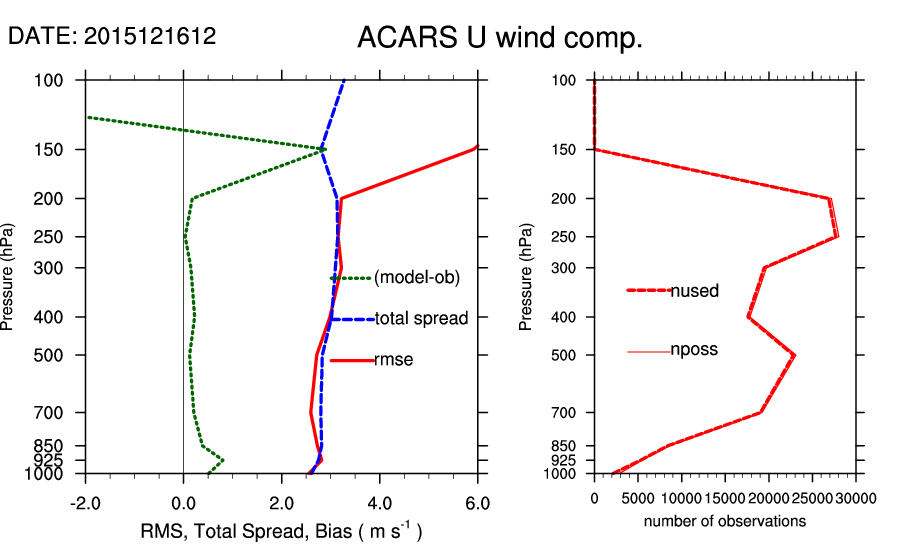 DATE: 2015121612

ACARS U wind comp.

Pressure (hPa)

100
150
200
250
300
400
500
700
850
925
1000

(model-ob)
total spread
rmse

-2.0
0.0
2.0
4.0
6.0

RMS, Total Spread, Bias ( m s$^{-1}$ )

Pressure (hPa)

100
150
200
250
300
400
500
700
850
925
1000

nused
nposs

0
5000
10000
15000
20000
25000
30000

number of observations